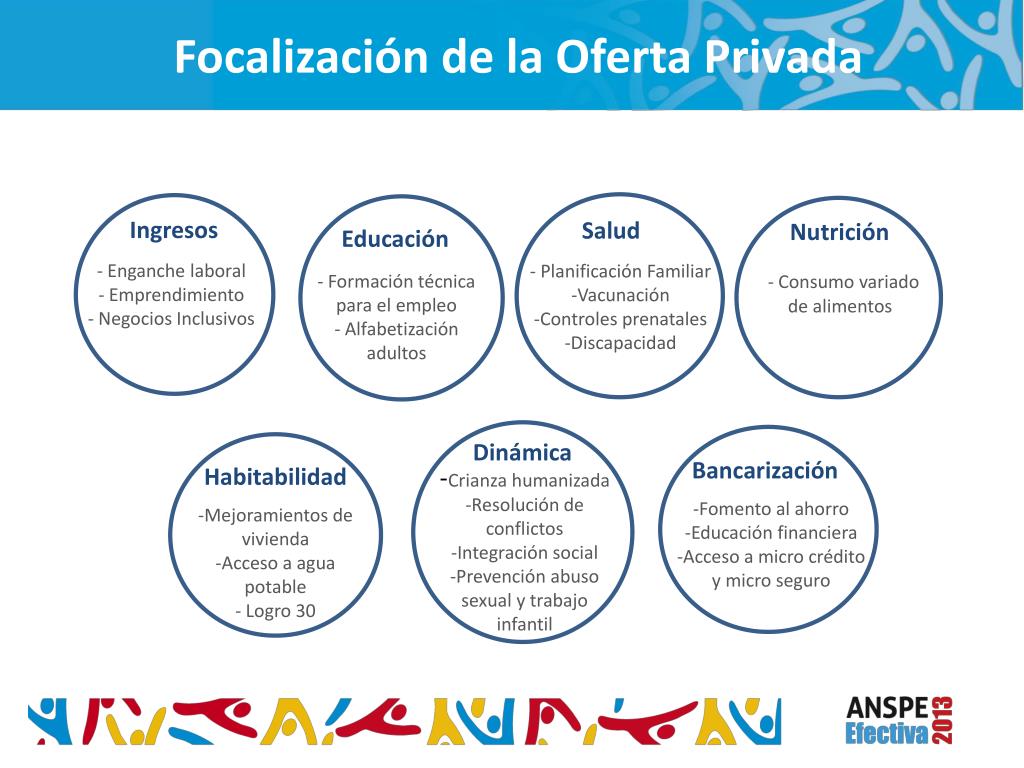 Focalización de la Oferta Privada

Ingresos
- Enganche laboral
- Emprendimiento
- Negocios Inclusivos

Educación
- Formación técnica para el empleo
- Alfabetización adultos

Salud
- Planificación Familiar
-Vacunación
-Controles prenatales
-Discapacidad

Nutrición
- Consumo variado de alimentos

Habitabilidad
-Mejoramientos de vivienda
-Acceso a agua potable
- Logro 30

Dinámica
-Crianza humanizada
-Resolución de conflictos
-Integración social
-Prevención abuso sexual y trabajo infantil

Bancarización
-Fomento al ahorro
-Educación financiera
-Acceso a micro crédito y micro seguro

ANSPE
Efectiva
2013